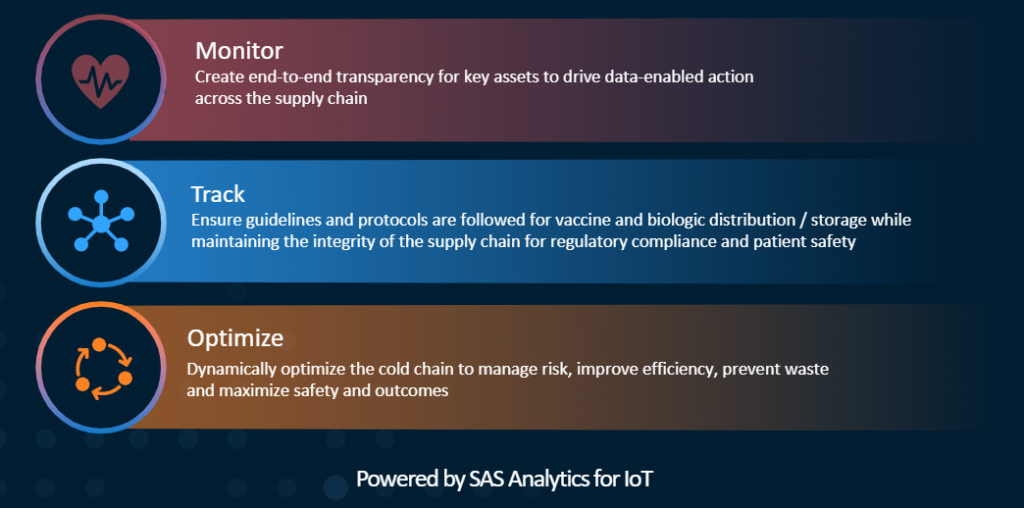 Monitor
Create end-to-end transparency for key assets to drive data-enabled action across the supply chain

Track
Ensure guidelines and protocols are followed for vaccine and biologic distribution / storage while maintaining the integrity of the supply chain for regulatory compliance and patient safety

Optimize
Dynamically optimize the cold chain to manage risk, improve efficiency, prevent waste and maximize safety and outcomes

Powered by SAS Analytics for IoT